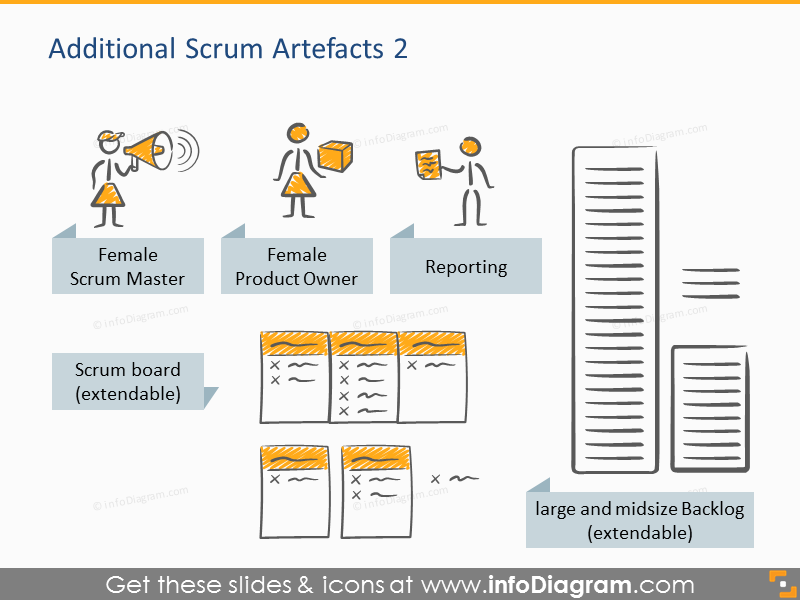 Additional Scrum Artefacts 2

© infoDiagram.com

Female Scrum Master

Female Product Owner

Reporting

Scrum board (extendable)

large and midsize Backlog (extendable)

Get these slides & icons at www.infoDiagram.com